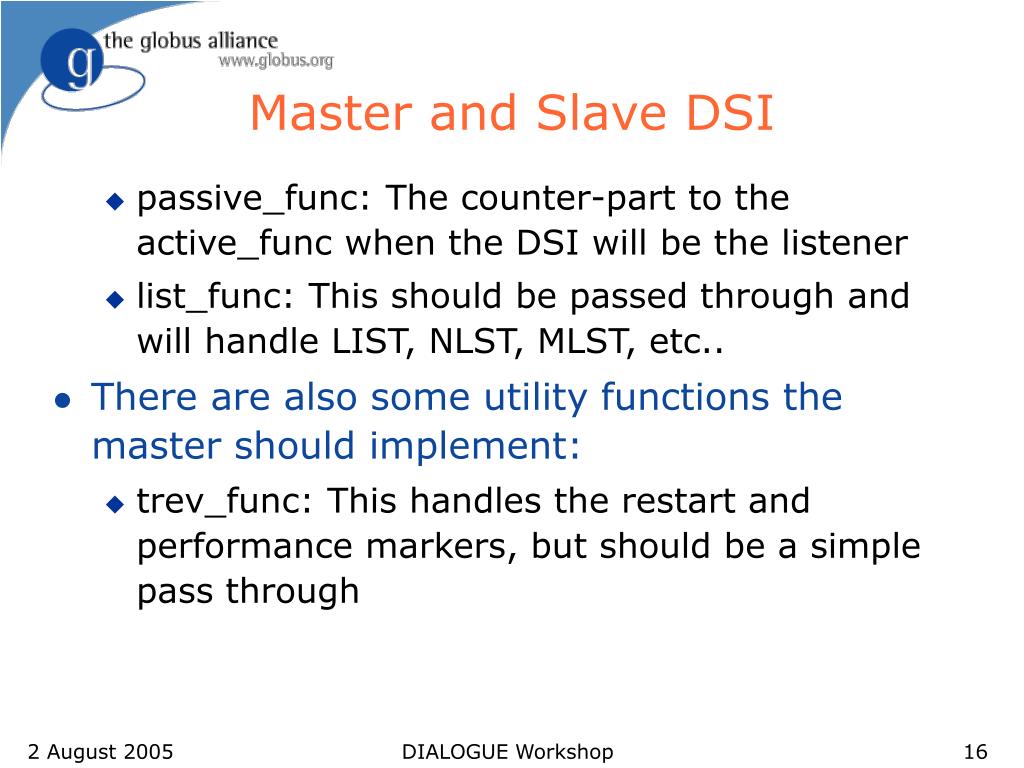 g the globus alliance
www.globus.org

Master and Slave DSI

passive_func: The counter-part to the active_func when the DSI will be the listener

list_func: This should be passed through and will handle LIST, NLST, MLST, etc..

There are also some utility functions the master should implement:

trev_func: This handles the restart and performance markers, but should be a simple pass through

2 August 2005

DIALOGUE Workshop

16